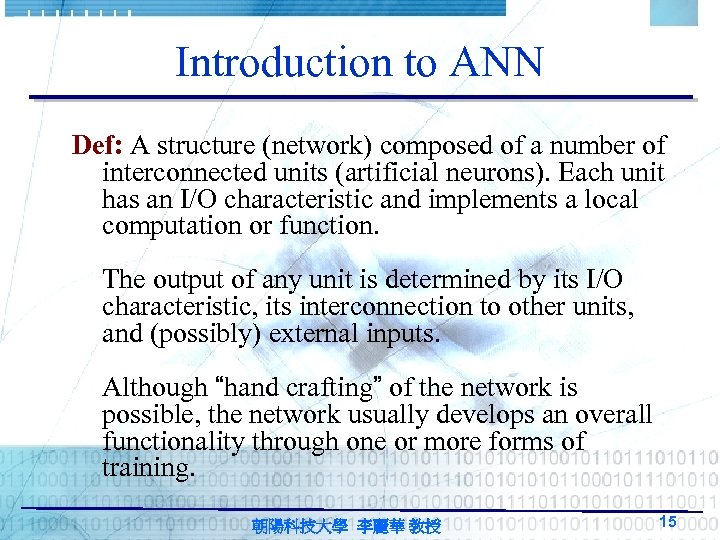 Introduction to ANN

Def: A structure (network) composed of a number of interconnected units (artificial neurons). Each unit has an I/O characteristic and implements a local computation or function.

The output of any unit is determined by its I/O characteristic, its interconnection to other units, and (possibly) external inputs.

Although “hand crafting” of the network is possible, the network usually develops an overall functionality through one or more forms of training.

朝陽科技大學 李麗華 教授

15